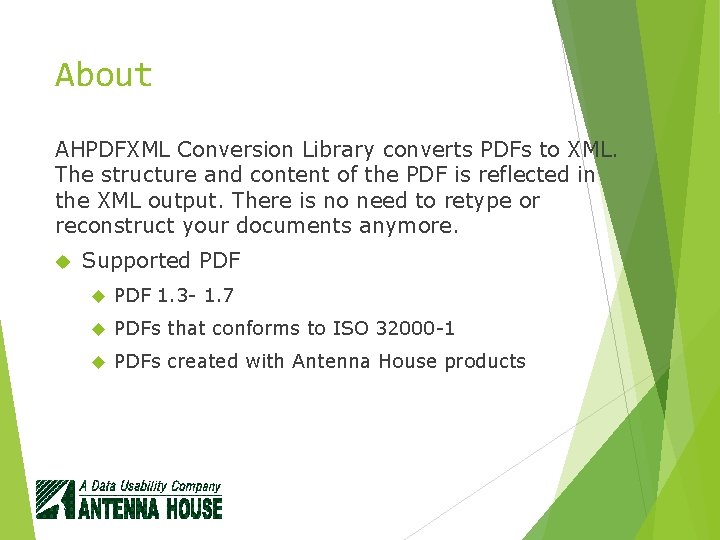 About

AHPDFXML Conversion Library converts PDFs to XML. The structure and content of the PDF is reflected in the XML output. There is no need to retype or reconstruct your documents anymore.

Supported PDF

PDF 1.3- 1.7

PDFs that conforms to ISO 32000-1

PDFs created with Antenna House products

A Data Usability Company
ANTENNA HOUSE